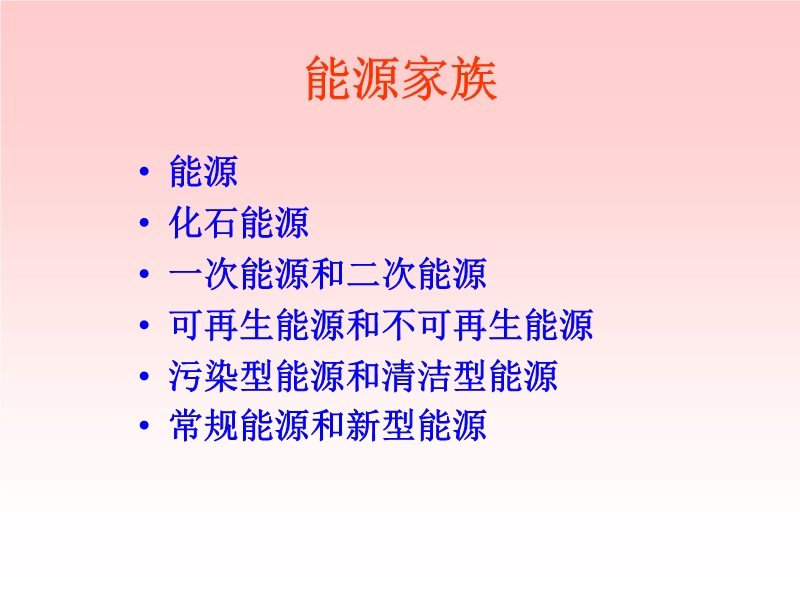 能源家族

• 能源
• 化石能源
• 一次能源和二次能源
• 可再生能源和不可再生能源
• 污染型能源和清洁型能源
• 常规能源和新型能源